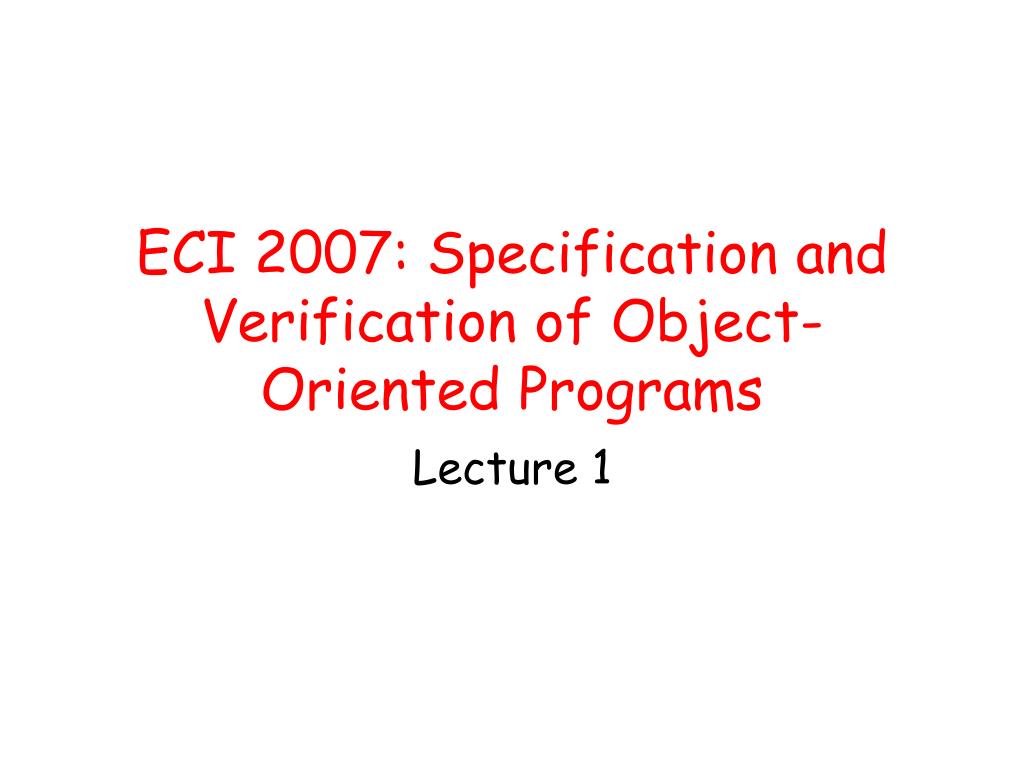 ECI 2007: Specification and Verification of Object-Oriented Programs

Lecture 1